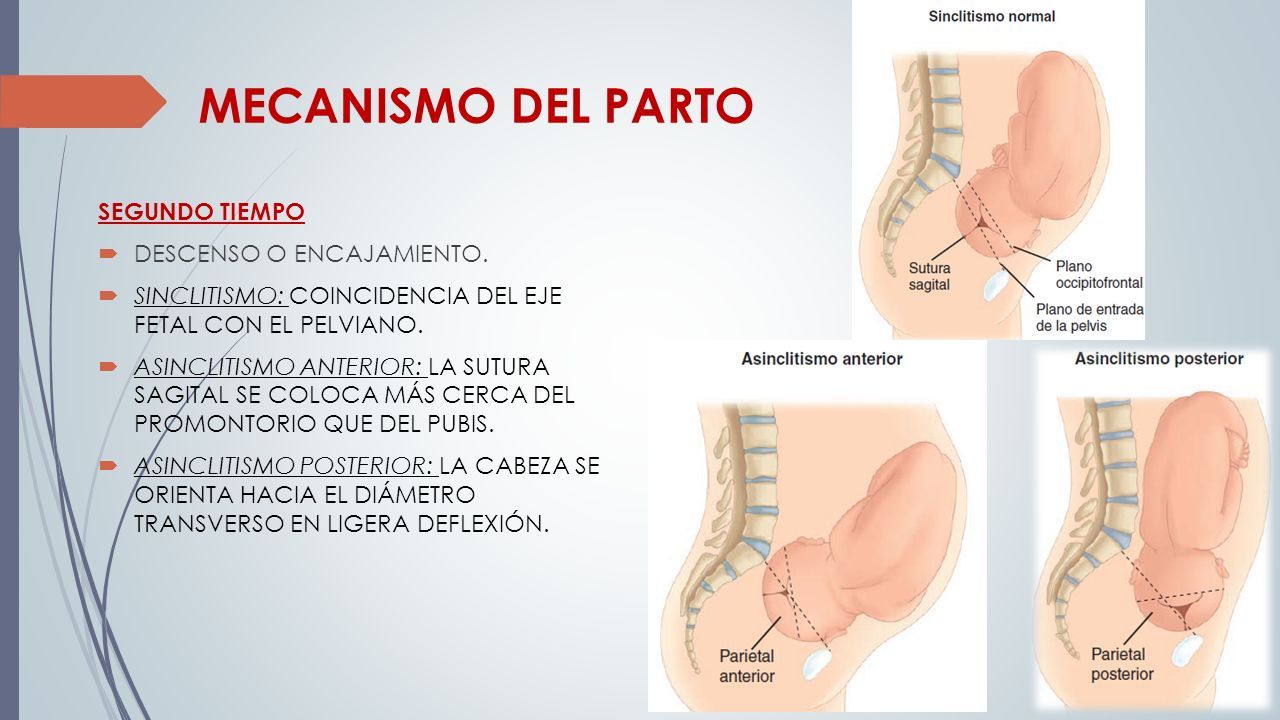 MECANISMO DEL PARTO

SEGUNDO TIEMPO

DESCENSO O ENCAJAMIENTO.

SINCLITISMO: COINCIDENCIA DEL EJE FETAL CON EL PELVIANO.

ASINCLITISMO ANTERIOR: LA SUTURA SAGITAL SE COLOCA MÁS CERCA DEL PROMONTORIO QUE DEL PUBIS.

ASINCLITISMO POSTERIOR: LA CABEZA SE ORIENTA HACIA EL DIÁMETRO TRANSVERSO EN LIGERA DEFLEXIÓN.

Sinclitismo normal

Sutura sagital

Plano occipitofrontal

Plano de entrada de la pelvis

Asinclitismo anterior

Parietal anterior

Asinclitismo posterior

Parietal posterior